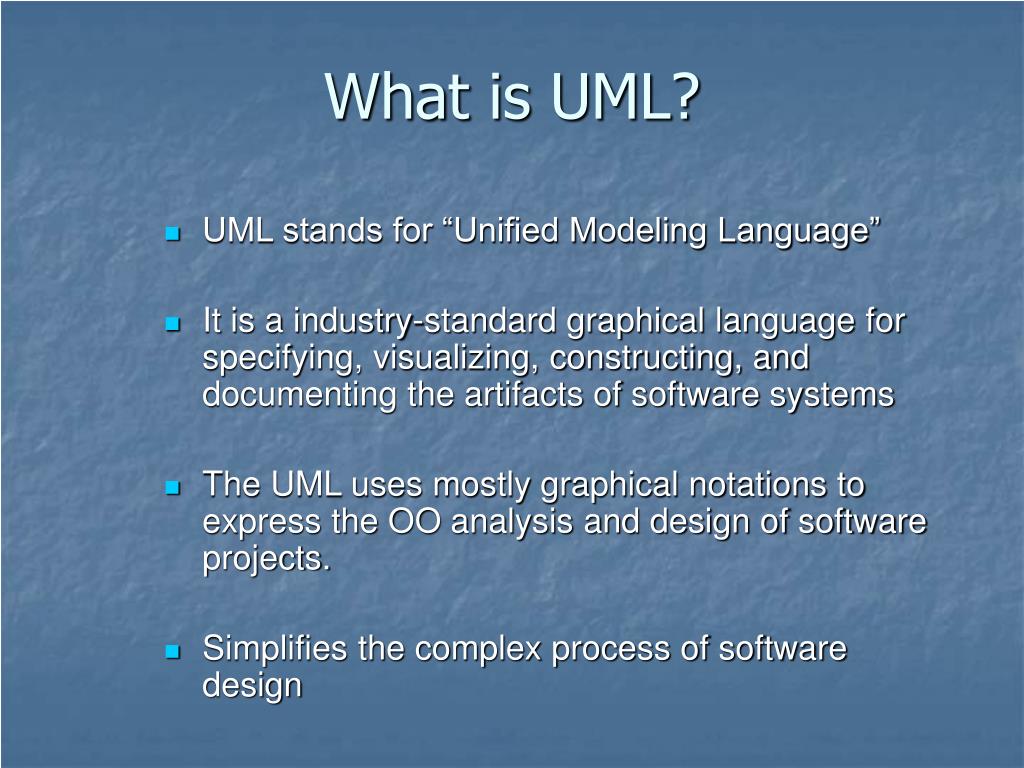 What is UML?

UML stands for “Unified Modeling Language”

It is a industry-standard graphical language for specifying, visualizing, constructing, and documenting the artifacts of software systems

The UML uses mostly graphical notations to express the OO analysis and design of software projects.

Simplifies the complex process of software design